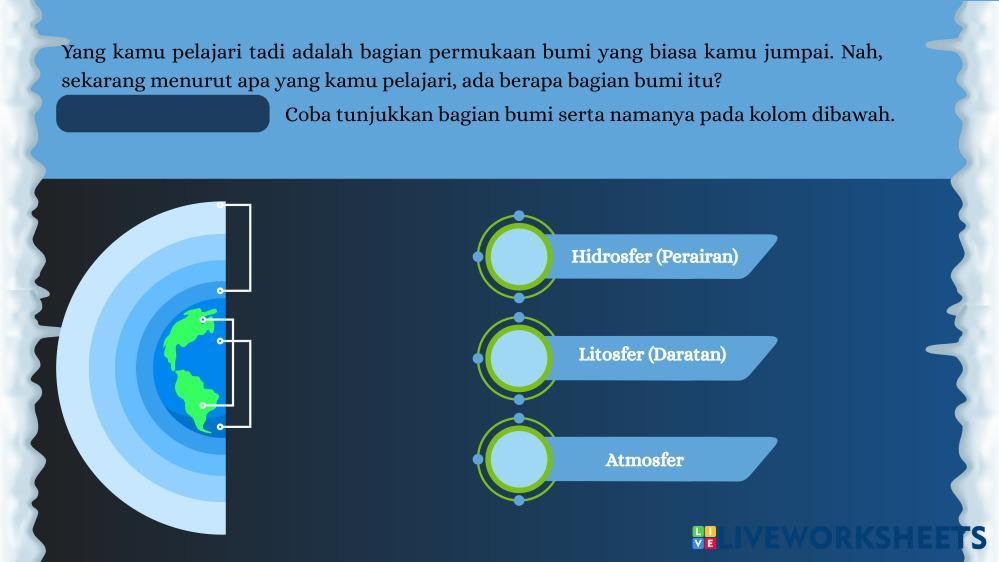 Yang kamu pelajari tadi adalah bagian permukaan bumi yang biasa kamu jumpai. Nah, sekarang menurut apa yang kamu pelajari, ada berapa bagian bumi itu?

Coba tunjukkan bagian bumi serta namanya pada kolom dibawah.

Hidrosfer (Perairan)

Litosfer (Daratan)

Atmosfer

LIVEWORKSHEETS